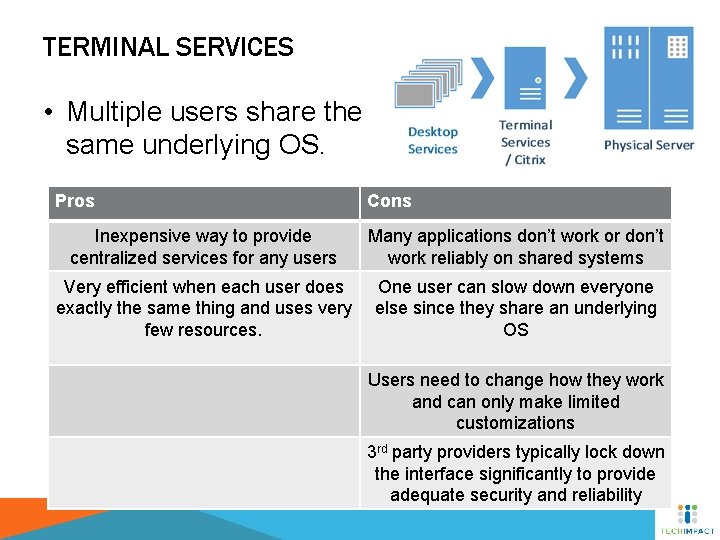 TERMINAL SERVICES

• Multiple users share the same underlying OS.

Desktop Services

Terminal Services / Citrix

Physical Server

| Pros | Cons |
|---|---|
| Inexpensive way to provide centralized services for any users | Many applications don't work or don't work reliably on shared systems |
| Very efficient when each user does exactly the same thing and uses very few resources. | One user can slow down everyone else since they share an underlying OS |
| | Users need to change how they work and can only make limited customizations |
| | 3$^{rd}$ party providers typically lock down the interface significantly to provide adequate security and reliability |

TECHIMPACT